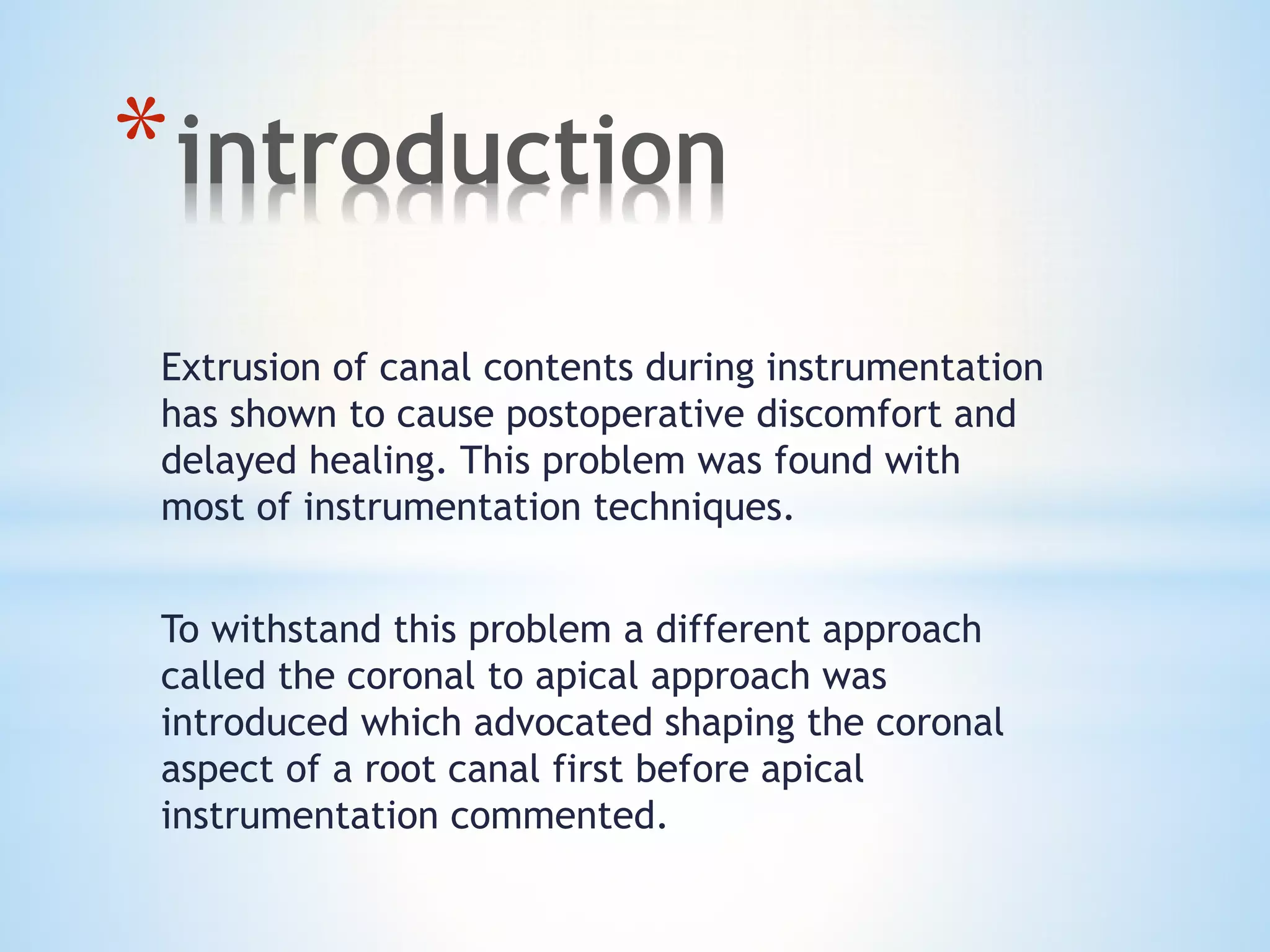 *introduction

Extrusion of canal contents during instrumentation has shown to cause postoperative discomfort and delayed healing. This problem was found with most of instrumentation techniques.

To withstand this problem a different approach called the coronal to apical approach was introduced which advocated shaping the coronal aspect of a root canal first before apical instrumentation commented.